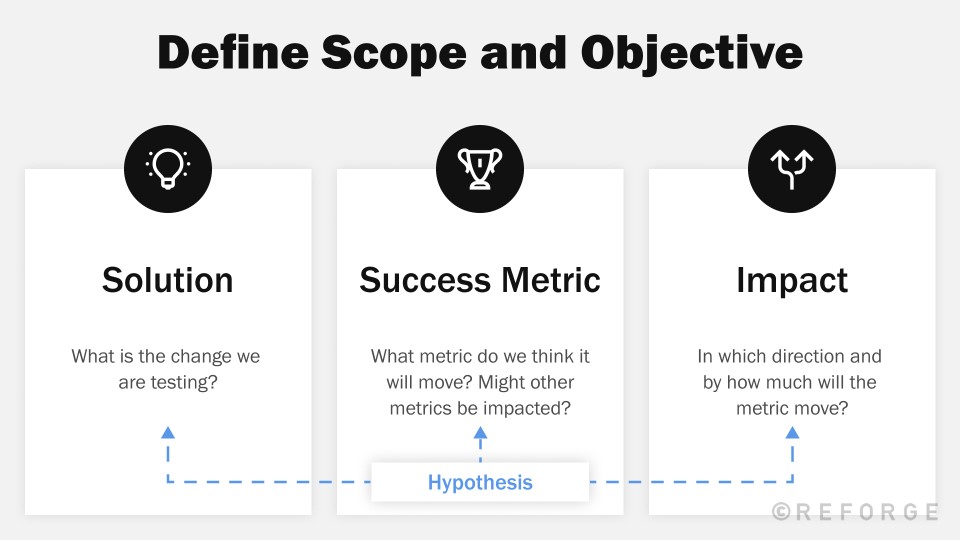 Define Scope and Objective

Solution

What is the change we are testing?

Success Metric

What metric do we think it will move? Might other metrics be impacted?

Impact

In which direction and by how much will the metric move?

Hypothesis

©REFORGE